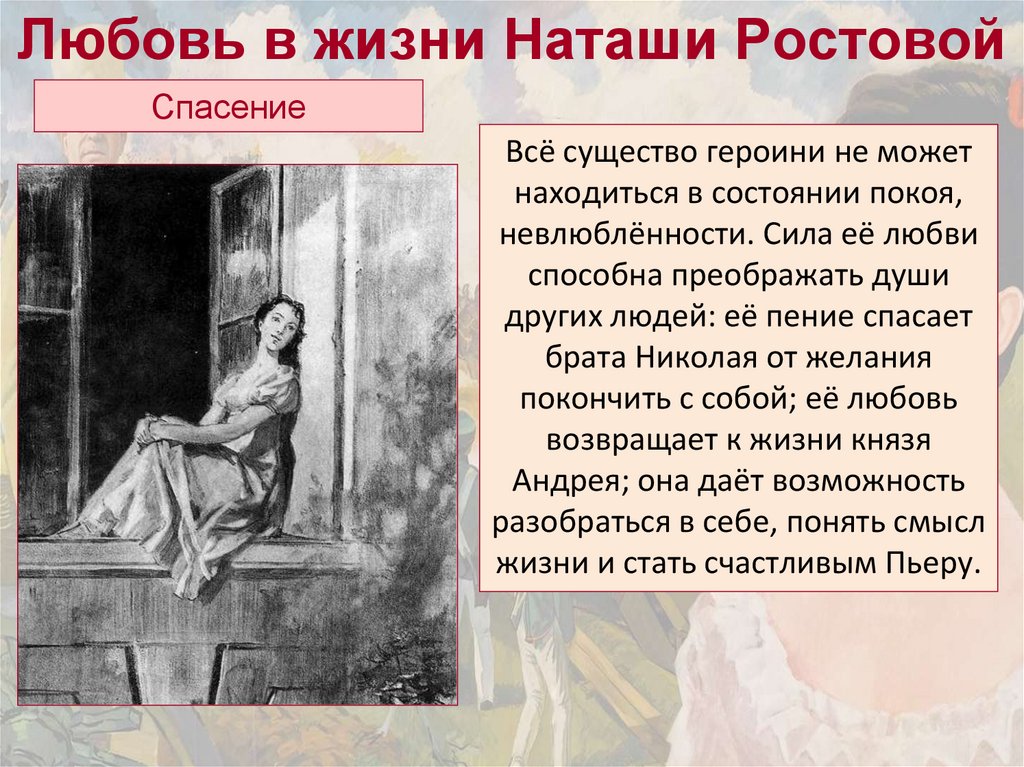 Любовь в жизни Наташи Ростовой

Спасение

Всё существо героини не может находиться в состоянии покоя, невлюблённости. Сила её любви способна преображать души других людей: её пение спасает брата Николая от желания покончить с собой; её любовь возвращает к жизни князя Андрея; она даёт возможность разобраться в себе, понять смысл жизни и стать счастливым Пьеру.